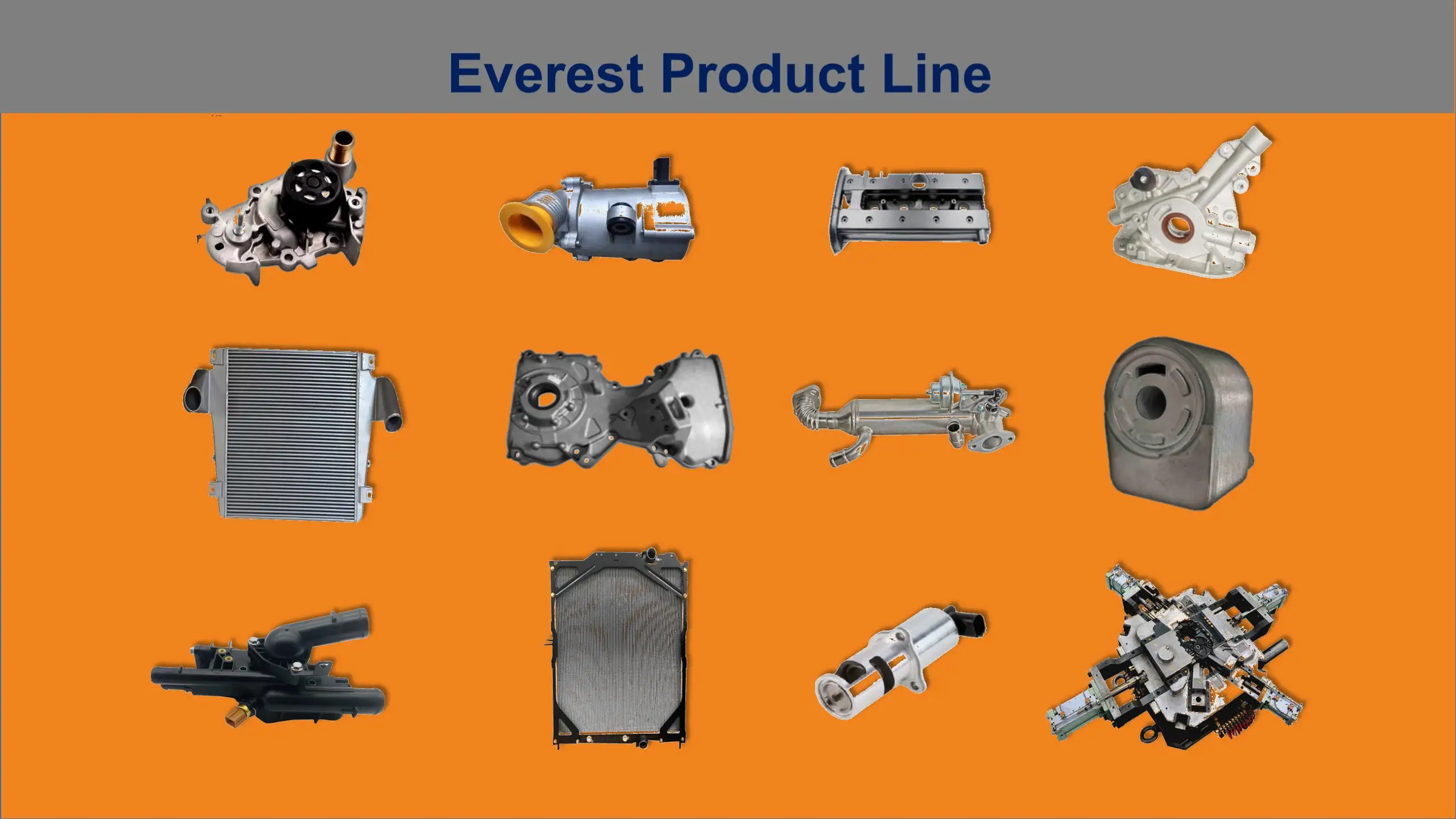 Everest Product Line